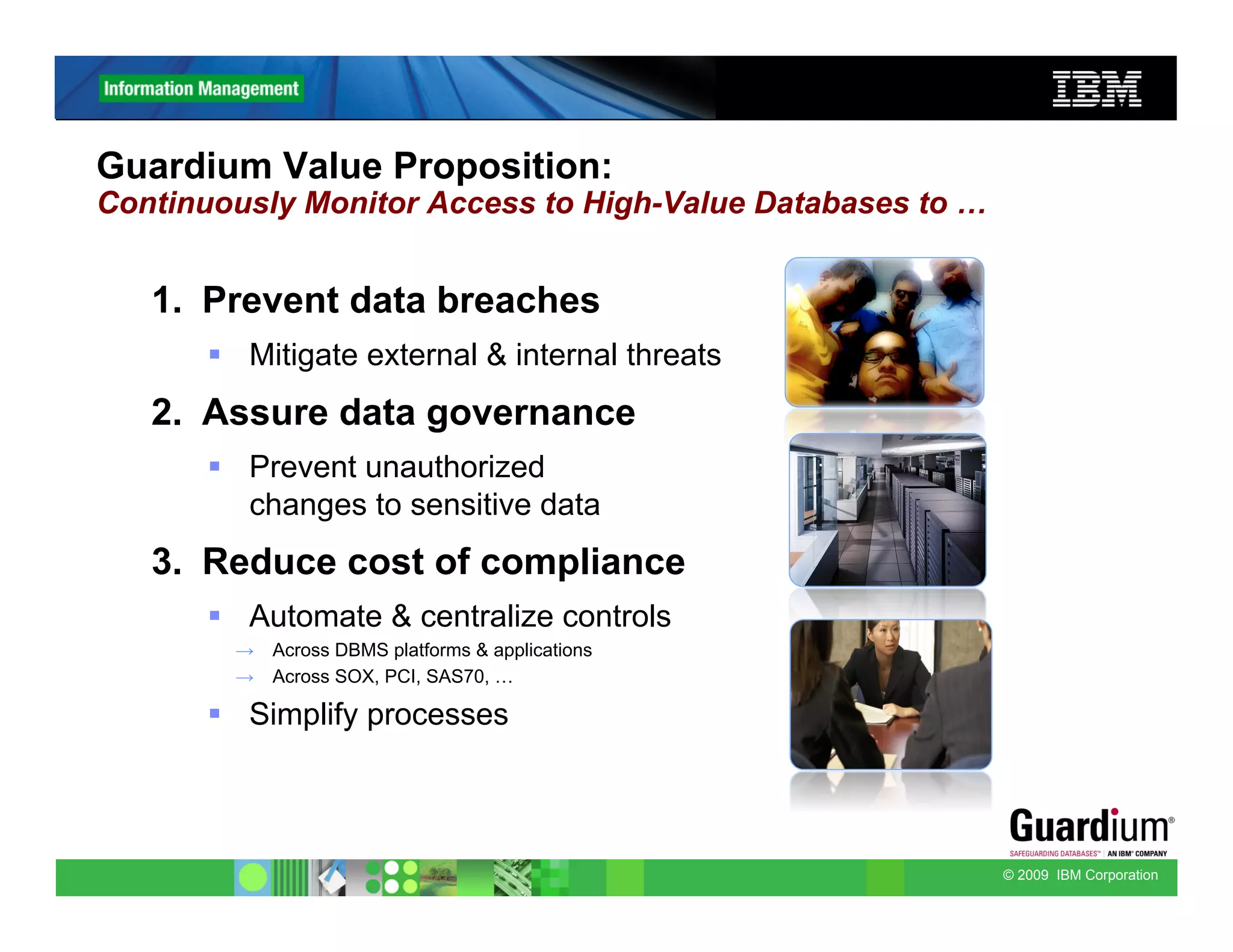 Information Management

IBM

Guardium Value Proposition:
Continuously Monitor Access to High-Value Databases to …

1. Prevent data breaches

▪ Mitigate external & internal threats

2. Assure data governance

▪ Prevent unauthorized changes to sensitive data

3. Reduce cost of compliance

▪ Automate & centralize controls

→ Across DBMS platforms & applications

→ Across SOX, PCI, SAS70, …

▪ Simplify processes

Guardium®
SAFEGUARDING DATABASES™ | AN IBM® COMPANY

© 2009 IBM Corporation